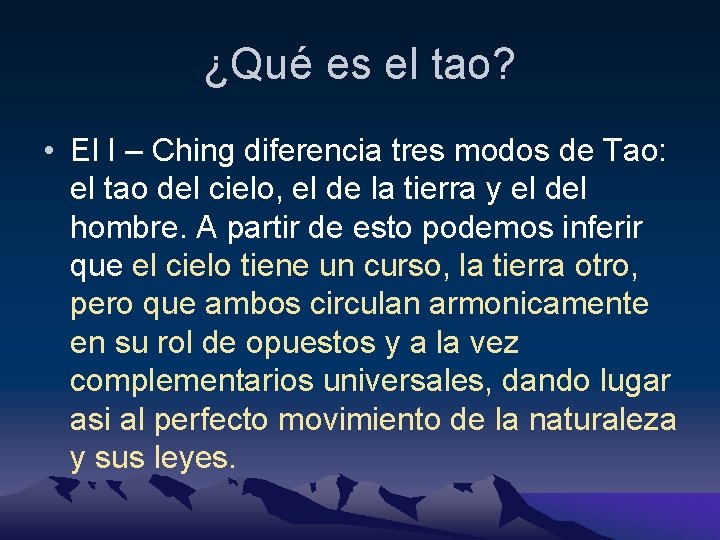 ¿Qué es el tao?

• El I – Ching diferencia tres modos de Tao: el tao del cielo, el de la tierra y el del hombre. A partir de esto podemos inferir que el cielo tiene un curso, la tierra otro, pero que ambos circulan armonicamente en su rol de opuestos y a la vez complementarios universales, dando lugar asi al perfecto movimiento de la naturaleza y sus leyes.